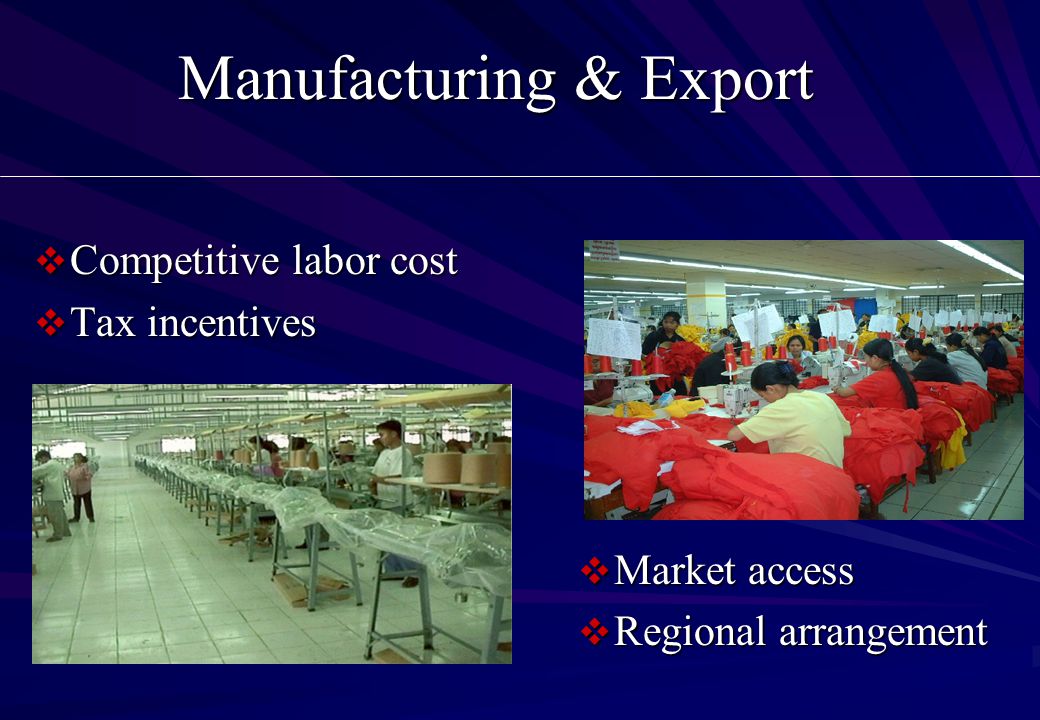 Manufacturing & Export

❖ Competitive labor cost
❖ Tax incentives

❖ Market access
❖ Regional arrangement